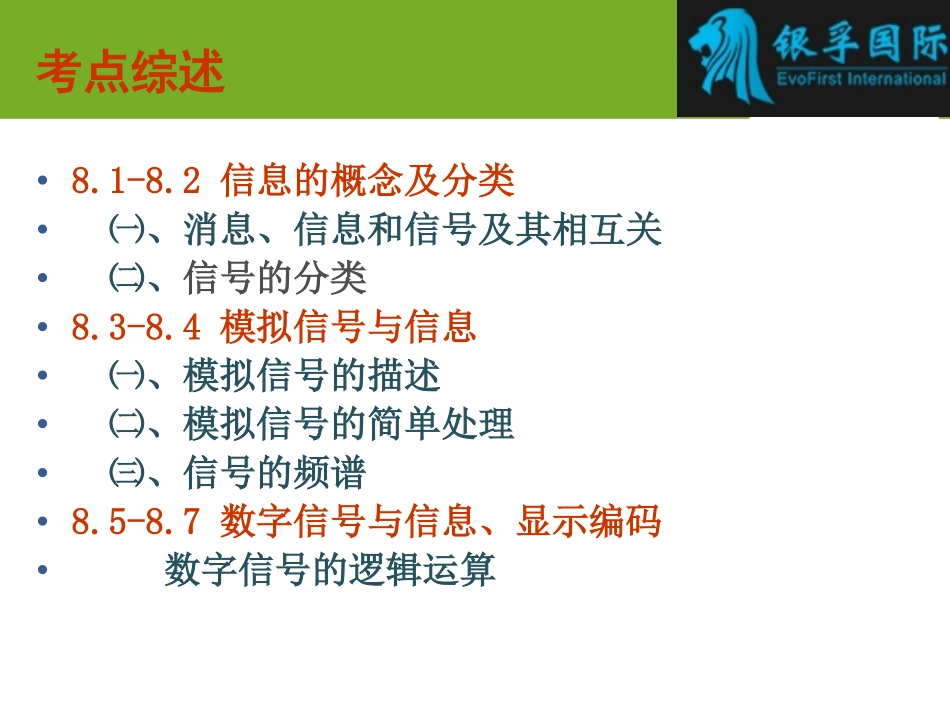 考点综述

银孚国际
EvoFirst International

• 8.1-8.2 信息的概念及分类
• ㈠、消息、信息和信号及其相互关
• ㈡、信号的分类
• 8.3-8.4 模拟信号与信息
• ㈠、模拟信号的描述
• ㈡、模拟信号的简单处理
• ㈢、信号的频谱
• 8.5-8.7 数字信号与信息、显示编码
• 数字信号的逻辑运算